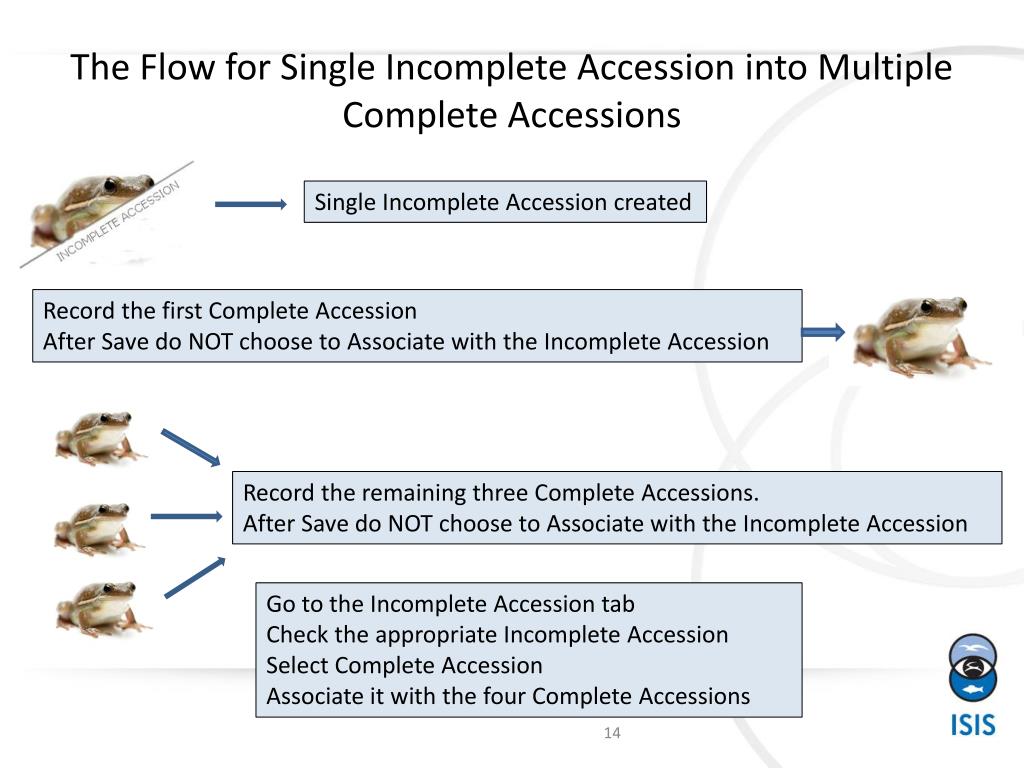 The Flow for Single Incomplete Accession into Multiple Complete Accessions

INCOMPLETE ACCESSION

Single Incomplete Accession created

Record the first Complete Accession
After Save do NOT choose to Associate with the Incomplete Accession

Record the remaining three Complete Accessions.
After Save do NOT choose to Associate with the Incomplete Accession

Go to the Incomplete Accession tab
Check the appropriate Incomplete Accession
Select Complete Accession
Associate it with the four Complete Accessions

14

ISIS